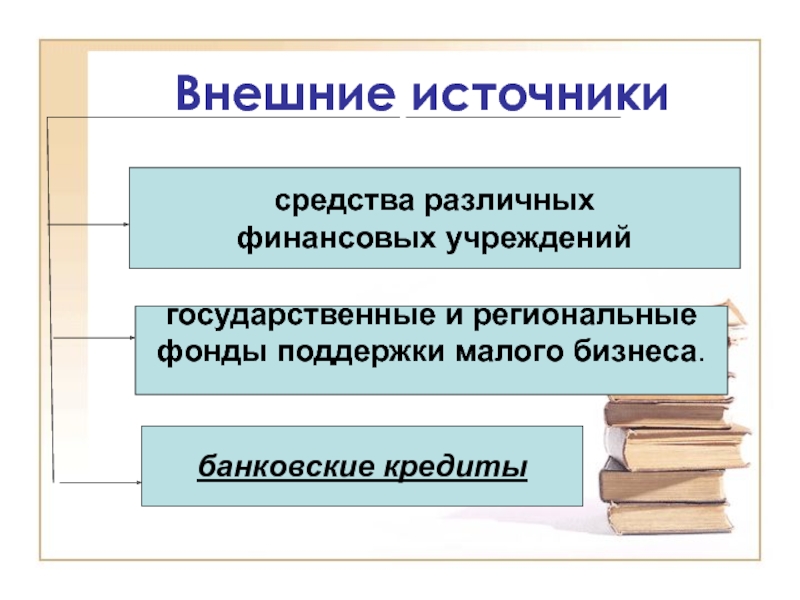 Внешние источники

средства различных финансовых учреждений

государственные и региональные фонды поддержки малого бизнеса.

банковские кредиты